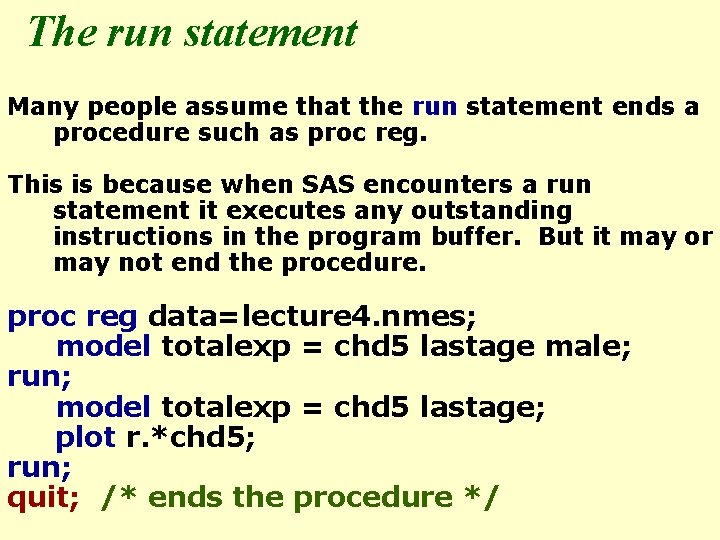 The run statement

Many people assume that the run statement ends a procedure such as proc reg.

This is because when SAS encounters a run statement it executes any outstanding instructions in the program buffer. But it may or may not end the procedure.

proc reg data=lecture4.nmes;
model totalexp = chd5 lastage male;
run;
model totalexp = chd5 lastage;
plot r.*chd5;
run;
quit; /* ends the procedure */